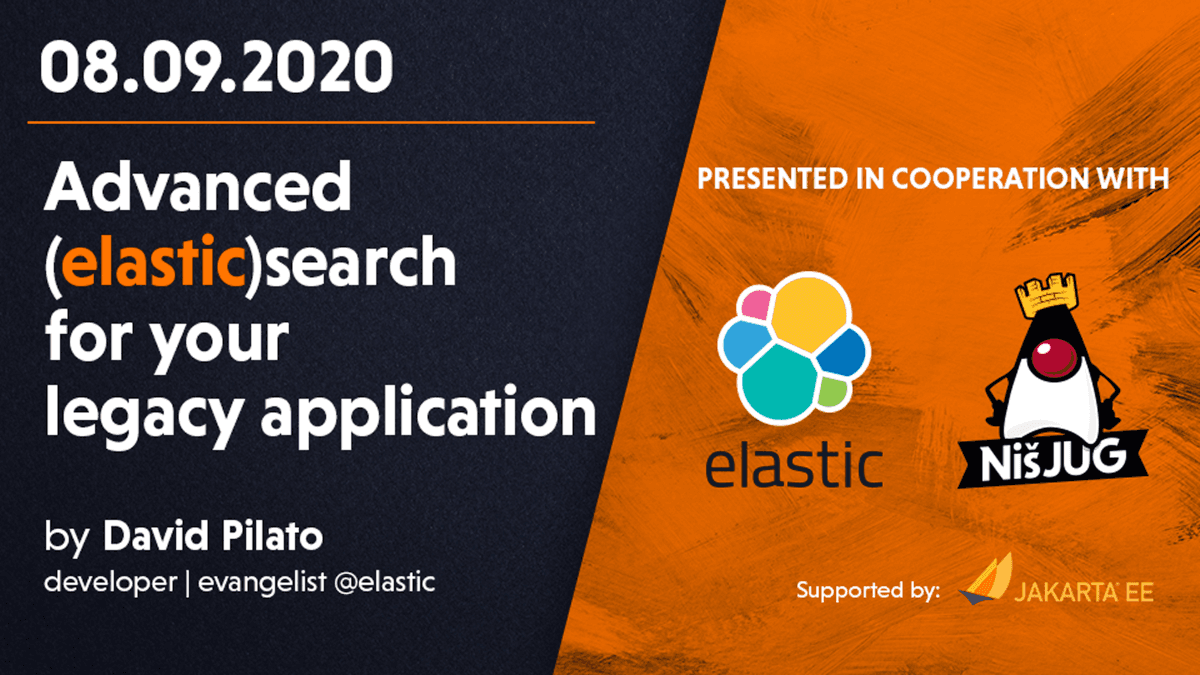 08.09.2020

Advanced (elastic)search for your legacy application

by David Pilato
developer | evangelist @elastic

PRESENTED IN COOPERATION WITH

elastic

NišJUG

Supported by: JAKARTA EE